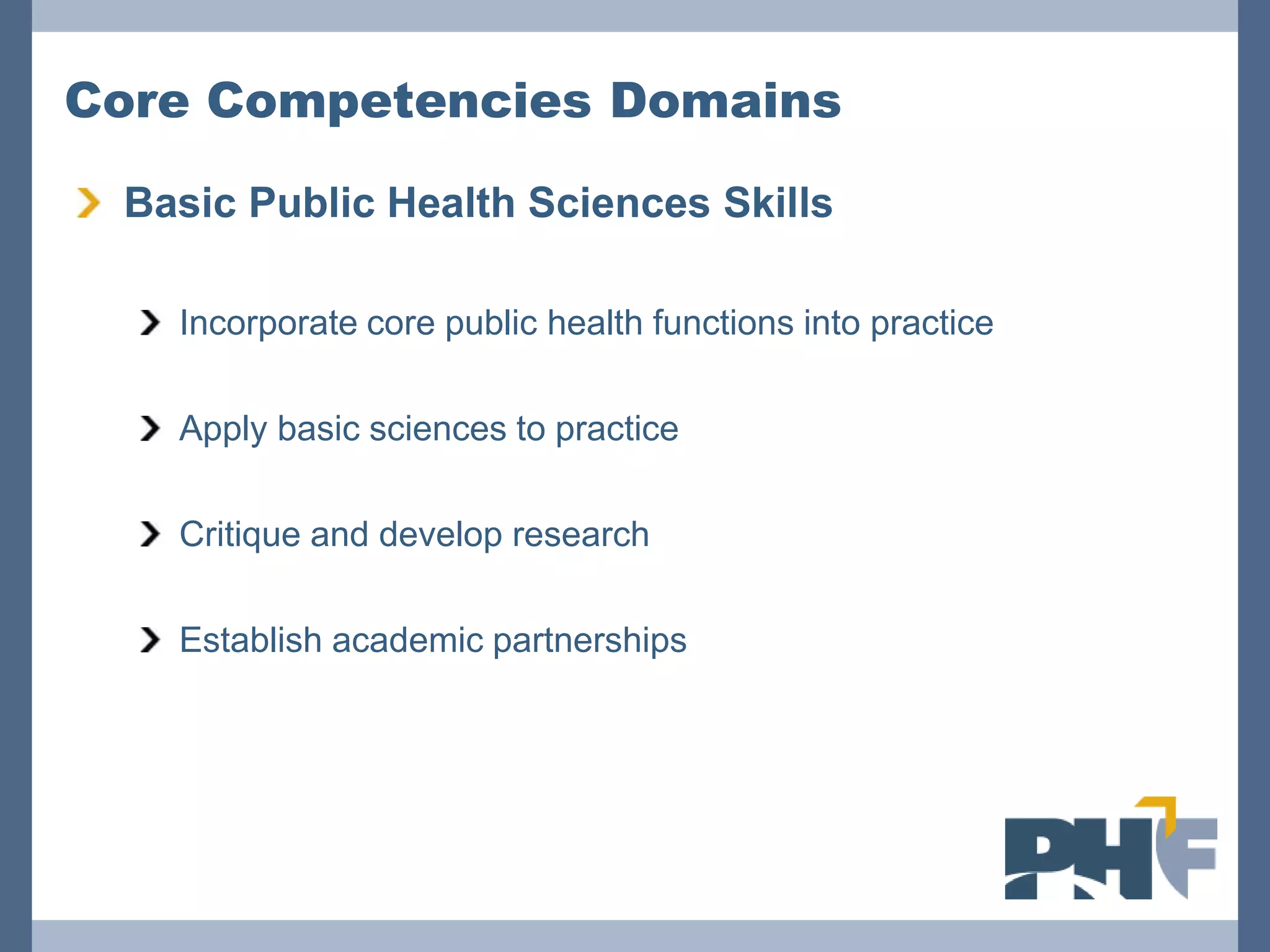 Core Competencies Domains

Basic Public Health Sciences Skills

Incorporate core public health functions into practice

Apply basic sciences to practice

Critique and develop research

Establish academic partnerships

PHF